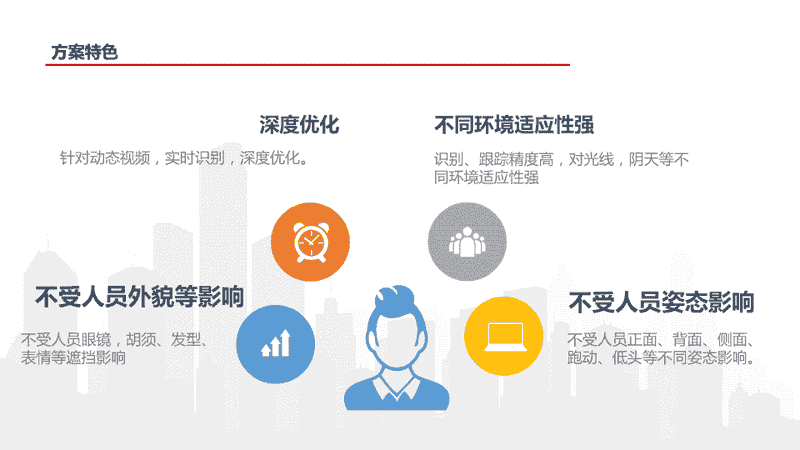 方案特色

深度优化

针对动态视频，实时识别，深度优化。

不同环境适应性强

识别、跟踪精度高，对光线，阴天等不同环境适应性强

不受人员外貌等影响

不受人员眼镜，胡须、发型、表情等遮挡影响

不受人员姿态影响

不受人员正面、背面、侧面、跑动、低头等不同姿态影响。